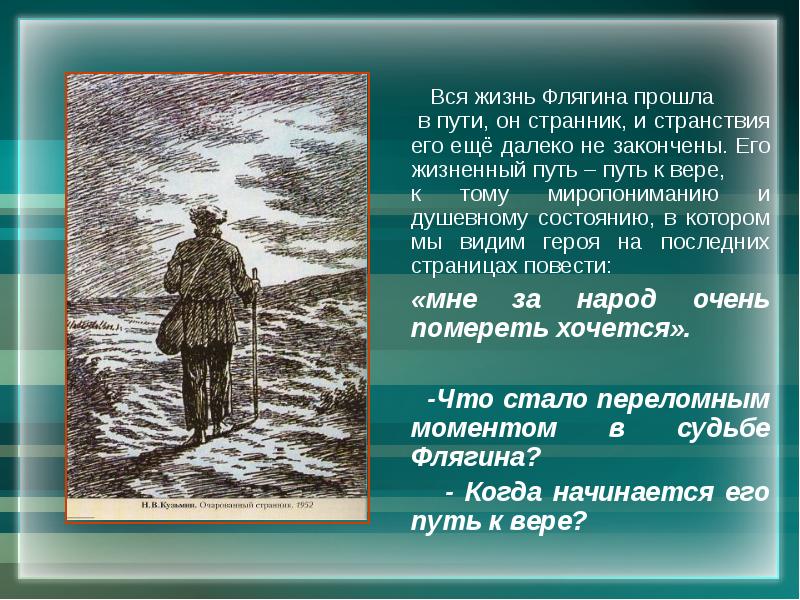 Н.В.Кузьмин. Очарованный странник. 1952

Вся жизнь Флягина прошла в пути, он странник, и странствия его ещё далеко не закончены. Его жизненный путь – путь к вере, к тому миропониманию и душевному состоянию, в котором мы видим героя на последних страницах повести:

«мне за народ очень помереть хочется».

-Что стало переломным моментом в судьбе Флягина?

- Когда начинается его путь к вере?